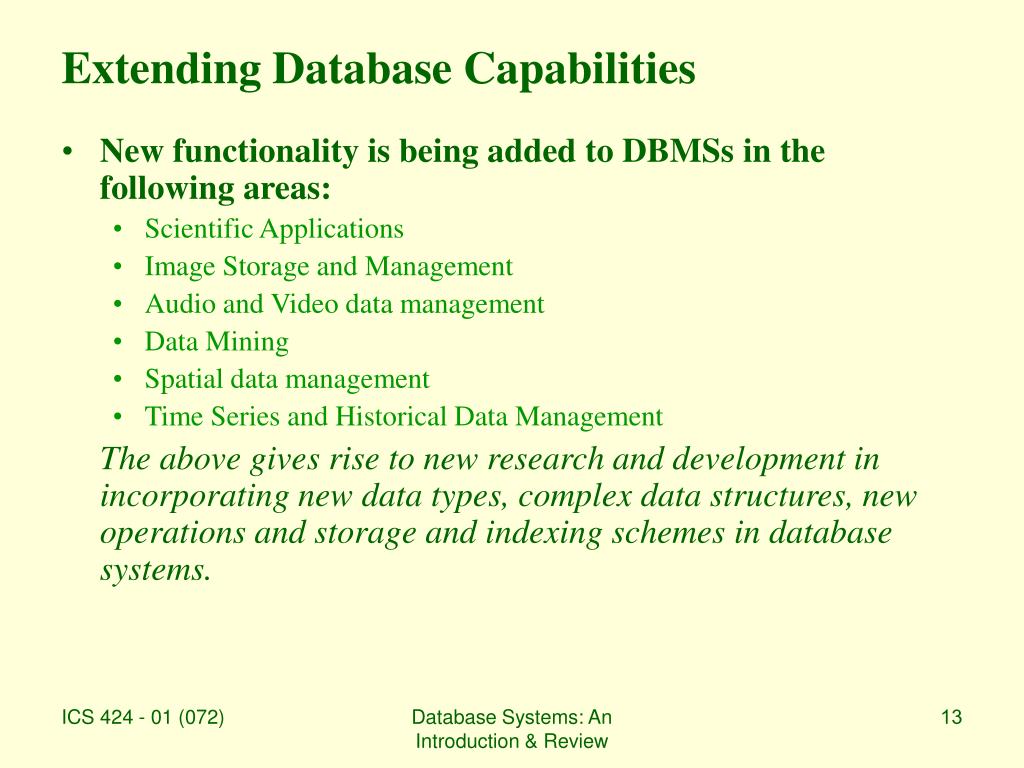 Extending Database Capabilities

• New functionality is being added to DBMSs in the following areas:
  • Scientific Applications
  • Image Storage and Management
  • Audio and Video data management
  • Data Mining
  • Spatial data management
  • Time Series and Historical Data Management

The above gives rise to new research and development in incorporating new data types, complex data structures, new operations and storage and indexing schemes in database systems.

ICS 424 - 01 (072)

Database Systems: An Introduction & Review

13